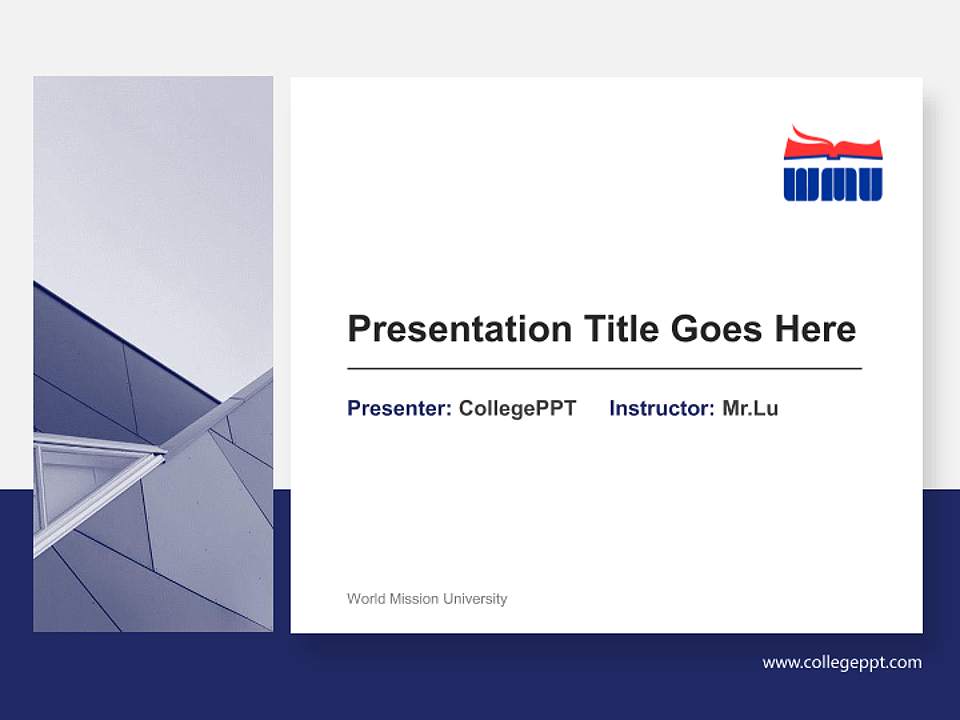 WMU

Presentation Title Goes Here

Presenter: CollegePPT Instructor: Mr.Lu

World Mission University

www.collegeppt.com